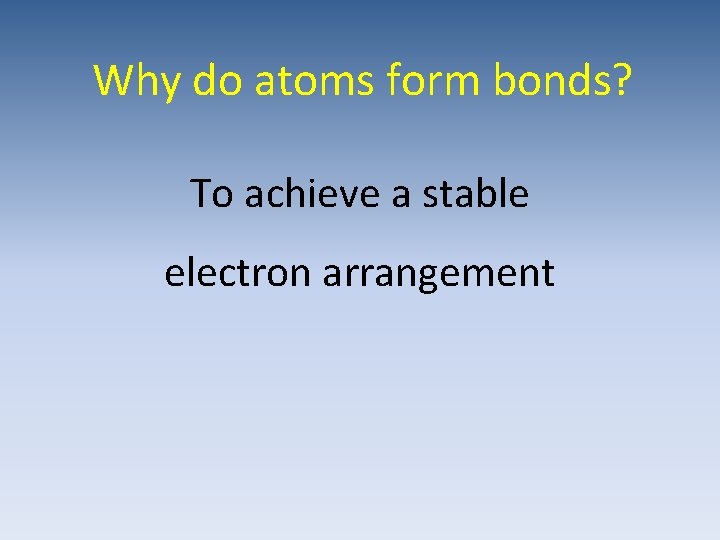 Why do atoms form bonds?

To achieve a stable electron arrangement